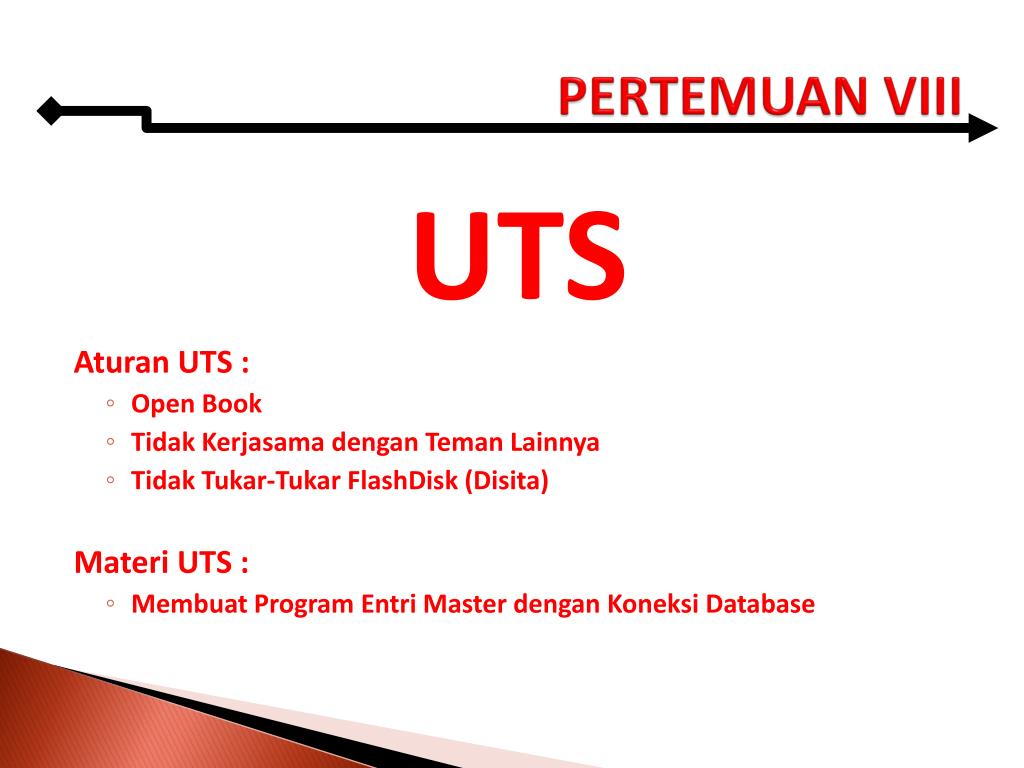 PERTEMUAN VIII

UTS

Aturan UTS :
◦ Open Book
◦ Tidak Kerjasama dengan Teman Lainnya
◦ Tidak Tukar-Tukar FlashDisk (Disita)

Materi UTS :
◦ Membuat Program Entri Master dengan Koneksi Database